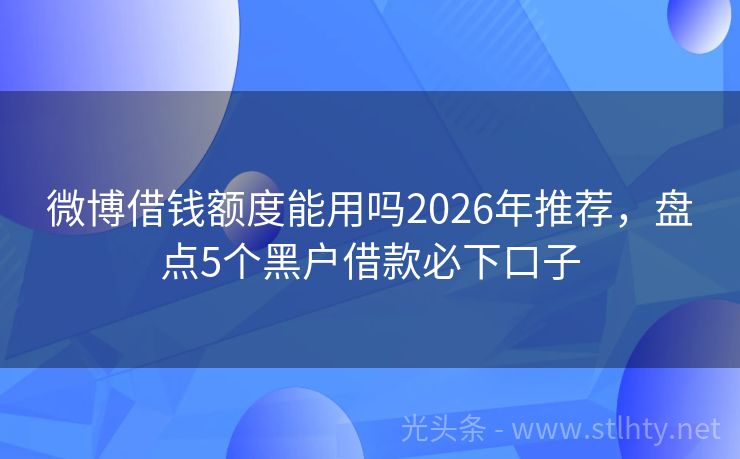 微博借钱额度能用吗2026年推荐，盘点5个黑户借款必下口子

光头条 - www.stlhty.net